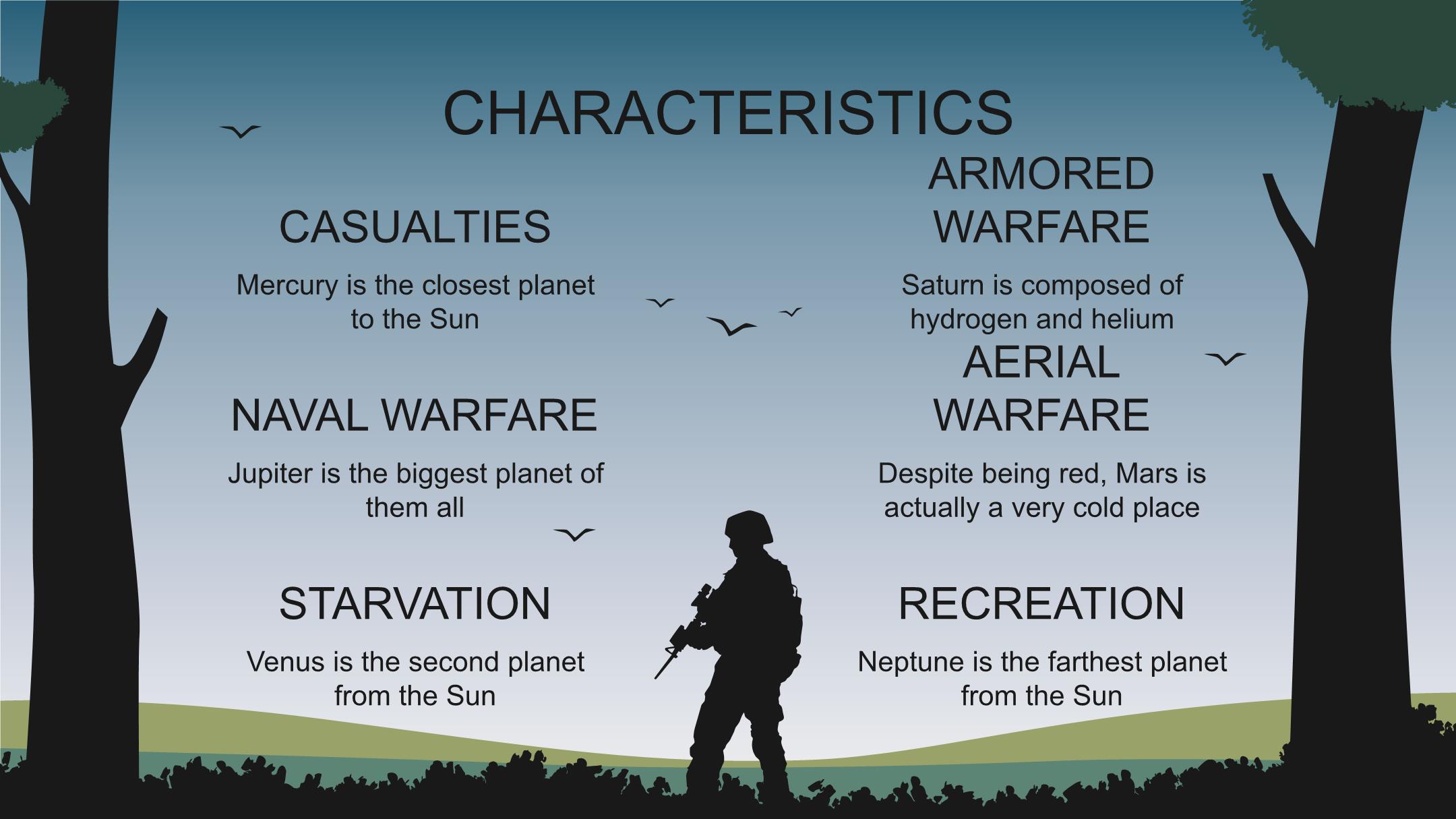 CHARACTERISTICS

CASUALTIES

Mercury is the closest planet to the Sun

NAVAL WARFARE

Jupiter is the biggest planet of them all

STARVATION

Venus is the second planet from the Sun

ARMORED WARFARE

Saturn is composed of hydrogen and helium

AERIAL WARFARE

Despite being red, Mars is actually a very cold place

RECREATION

Neptune is the farthest planet from the Sun